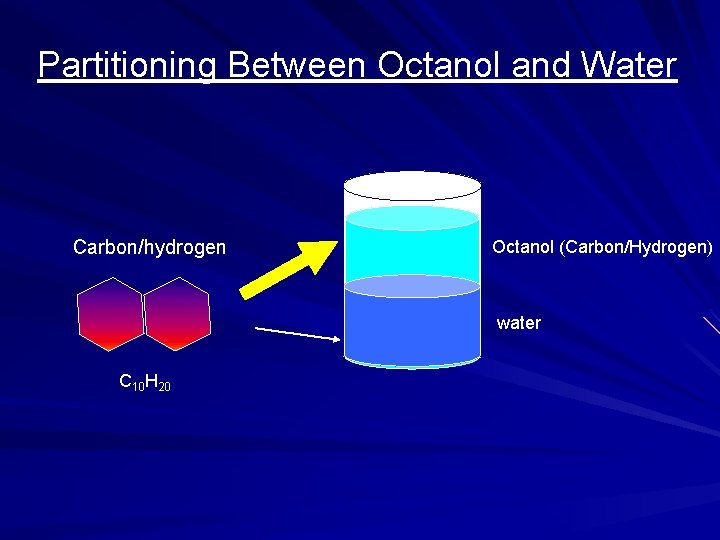 Partitioning Between Octanol and Water

Carbon/hydrogen

$C_{10}H_{20}$

Octanol (Carbon/Hydrogen)

water